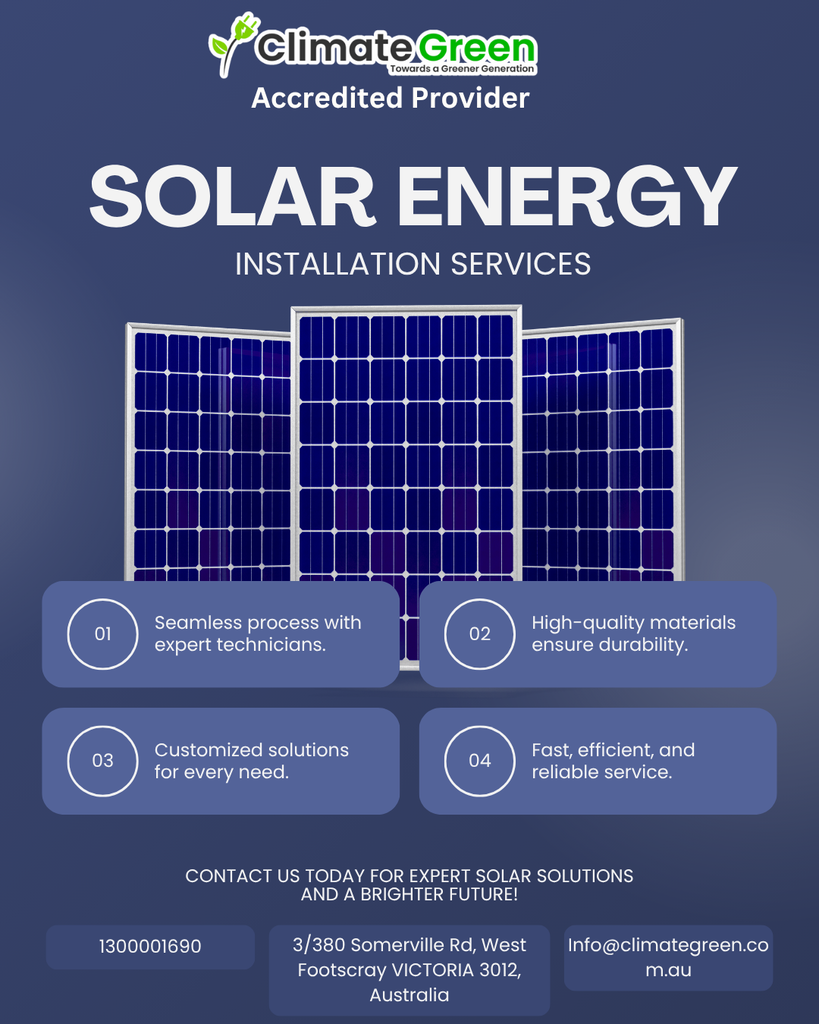 Climate Green
Towards a Greener Generation
Accredited Provider

SOLAR ENERGY
INSTALLATION SERVICES

01 Seamless process with expert technicians.

02 High-quality materials ensure durability.

03 Customized solutions for every need.

04 Fast, efficient, and reliable service.

CONTACT US TODAY FOR EXPERT SOLAR SOLUTIONS AND A BRIGHTER FUTURE!

1300001690

3/380 Somerville Rd, West Footscray VICTORIA 3012, Australia

Info@climategreen.com.au